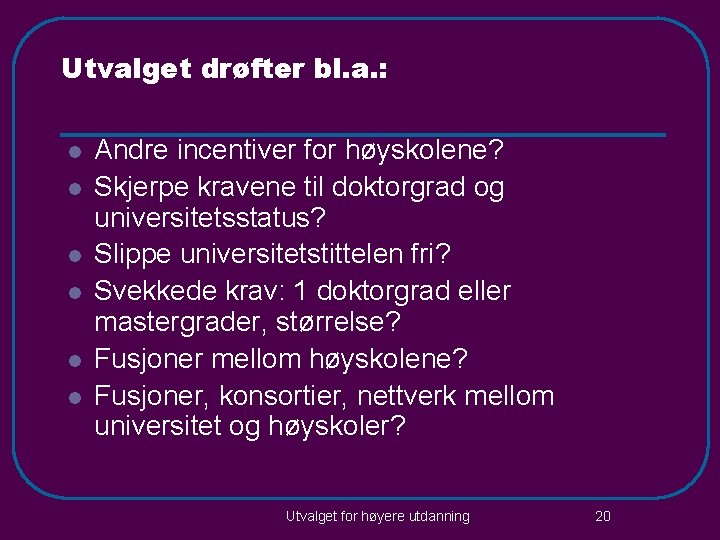 Utvalget drøfter bl.a.:

- Andre incentiver for høyskolene?
- Skjerpe kravene til doktorgrad og universitetsstatus?
- Slippe universitetstittelen fri?
- Svekkede krav: 1 doktorgrad eller mastergrader, størrelse?
- Fusjoner mellom høyskolene?
- Fusjoner, konsortier, nettverk mellom universitet og høyskoler?

Utvalget for høyere utdanning 20